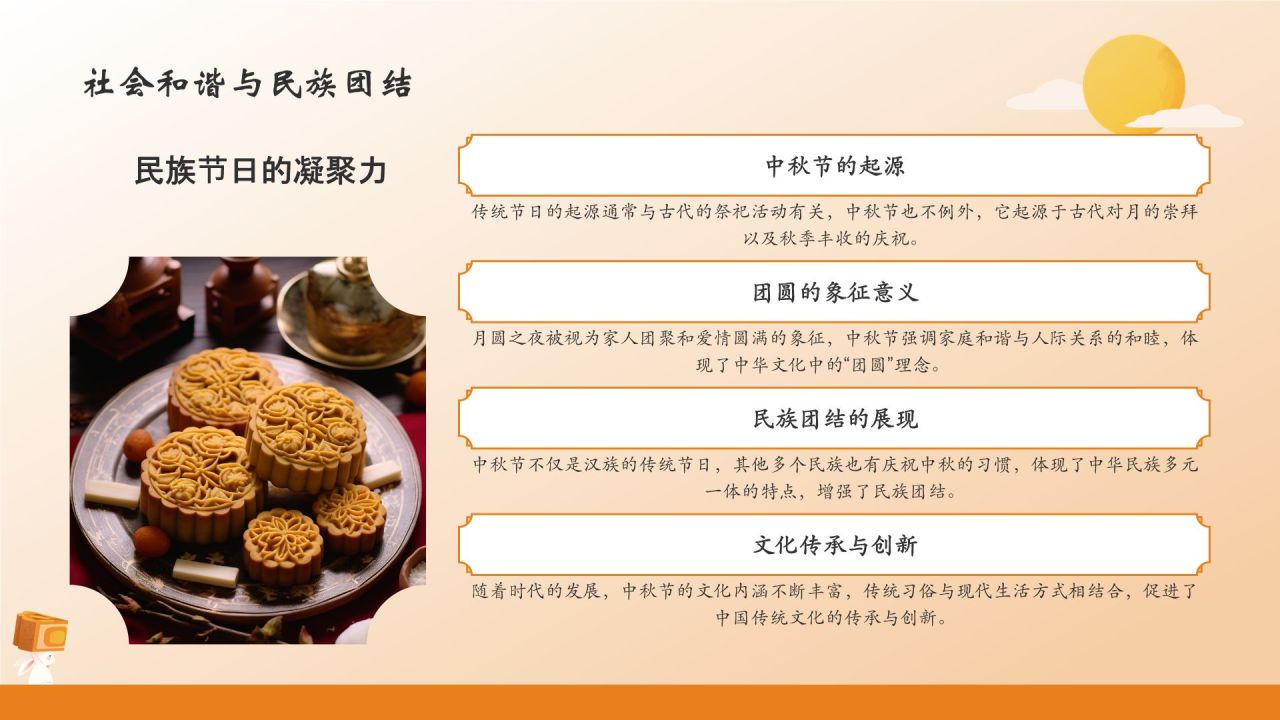 社会和谐与民族团结

民族节日的凝聚力

中秋节的起源

传统节日的起源通常与古代的祭祀活动有关，中秋节也不例外，它起源于古代对月的崇拜以及秋季丰收的庆祝。

团圆的象征意义

月圆之夜被视为家人团聚和爱情圆满的象征，中秋节强调家庭和谐与人际关系的和睦，体现了中华文化中的“团圆”理念。

民族团结的展现

中秋节不仅是汉族的传统节日，其他多个民族也有庆祝中秋的习惯，体现了中华民族多元一体的特点，增强了民族团结。

文化传承与创新

随着时代的发展，中秋节的文化内涵不断丰富，传统习俗与现代生活方式相结合，促进了中国传统文化的传承与创新。